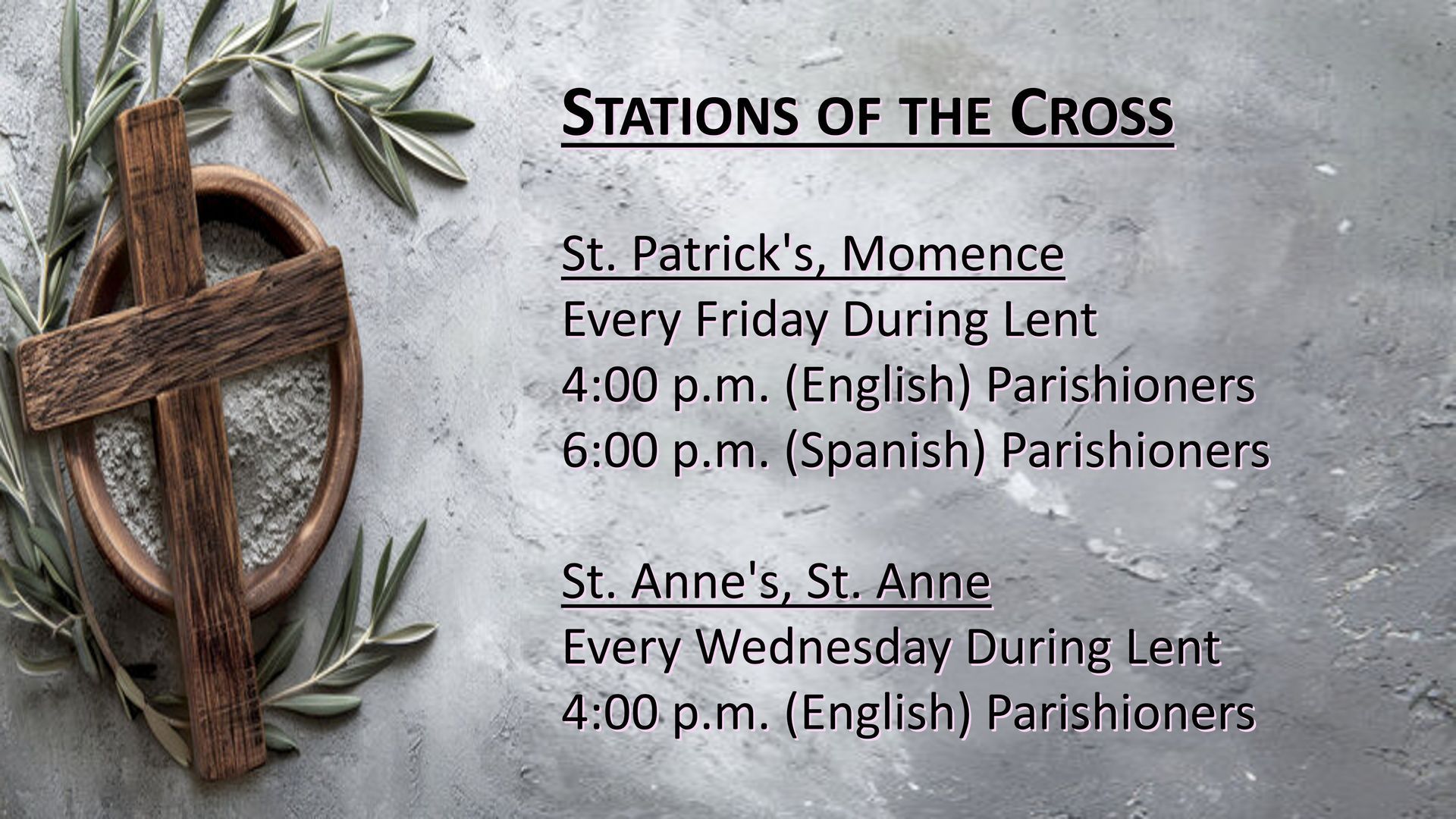 STATIONS OF THE CROSS

St. Patrick's, Momence
Every Friday During Lent
4:00 p.m. (English) Parishioners
6:00 p.m. (Spanish) Parishioners

St. Anne's, St. Anne
Every Wednesday During Lent
4:00 p.m. (English) Parishioners